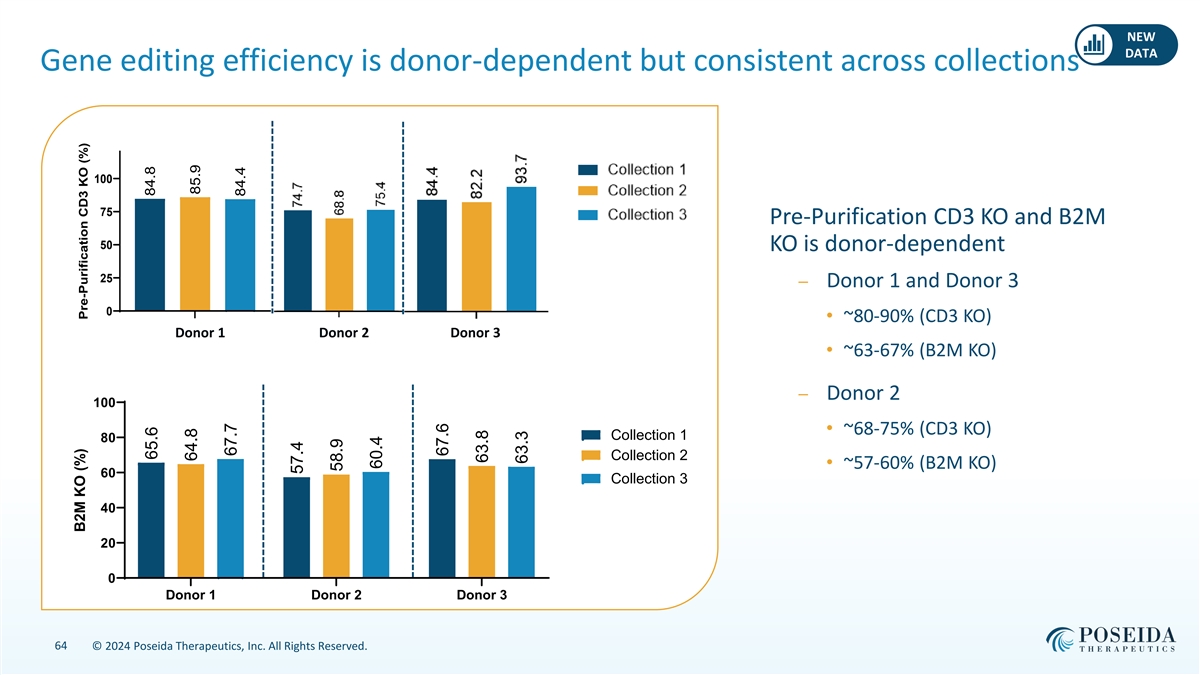 NEW DATA

Gene editing efficiency is donor-dependent but consistent across collections

Pre-Purification CD3 KO (%)

100
75
50
25
0

84.8
85.9
84.4
74.7
68.8
75.4
84.4
82.2
93.7

Donor 1
Donor 2
Donor 3

Collection 1
Collection 2
Collection 3

B2M KO (%)

100
80
60
40
20
0

65.6
64.8
67.7
57.4
58.9
60.4
67.6
63.8
63.3

Donor 1
Donor 2
Donor 3

Collection 1
Collection 2
Collection 3

Pre-Purification CD3 KO and B2M KO is donor-dependent

– Donor 1 and Donor 3

• ~80-90% (CD3 KO)

• ~63-67% (B2M KO)

– Donor 2

• ~68-75% (CD3 KO)

• ~57-60% (B2M KO)

64 © 2024 Poseida Therapeutics, Inc. All Rights Reserved.

POSEIDA THERAPEUTICS